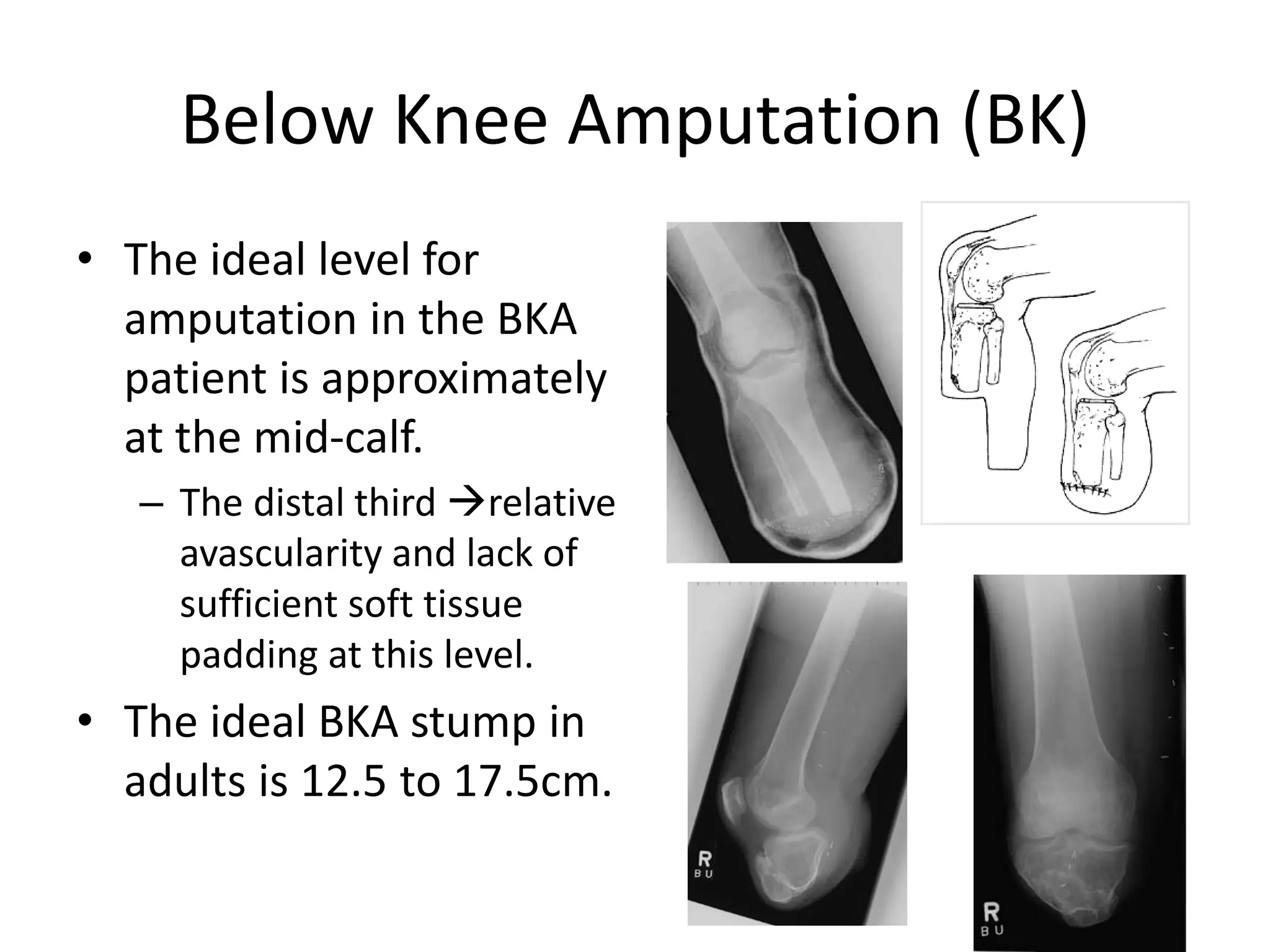 Below Knee Amputation (BK)

• The ideal level for amputation in the BKA patient is approximately at the mid-calf.

– The distal third →relative avascularity and lack of sufficient soft tissue padding at this level.

• The ideal BKA stump in adults is 12.5 to 17.5cm.

R
BU

R
BU